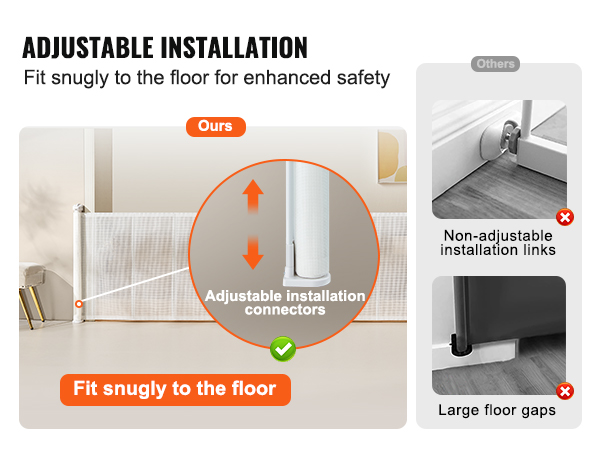 ADJUSTABLE INSTALLATION
Fit snugly to the floor for enhanced safety

Ours

Adjustable installation connectors

Fit snugly to the floor

Others

Non-adjustable installation links

Large floor gaps